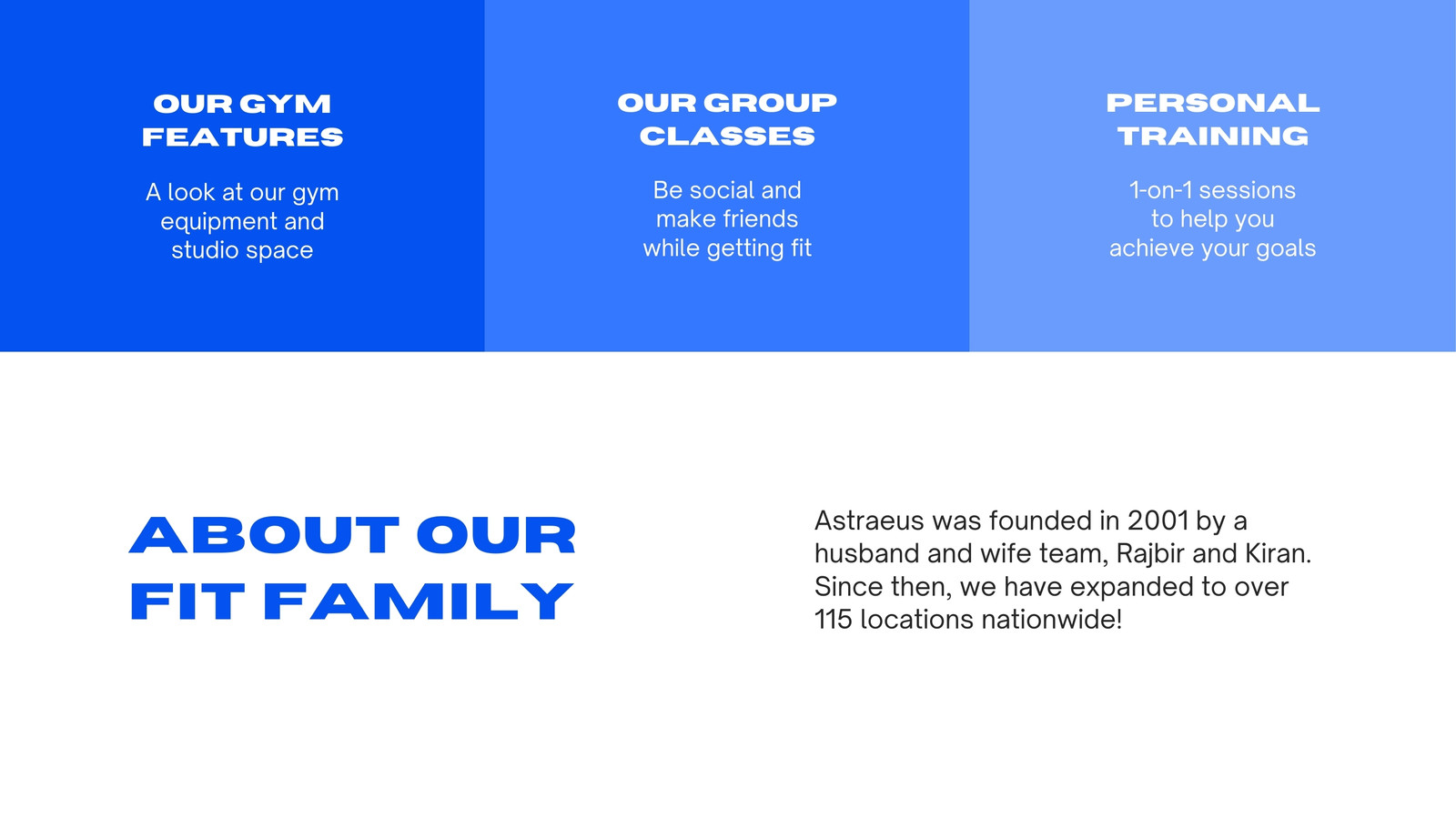 OUR GYM FEATURES

A look at our gym equipment and studio space

OUR GROUP CLASSES

Be social and make friends while getting fit

PERSONAL TRAINING

1-on-1 sessions to help you achieve your goals

ABOUT OUR FIT FAMILY

Astraeus was founded in 2001 by a husband and wife team, Rajbir and Kiran. Since then, we have expanded to over 115 locations nationwide!